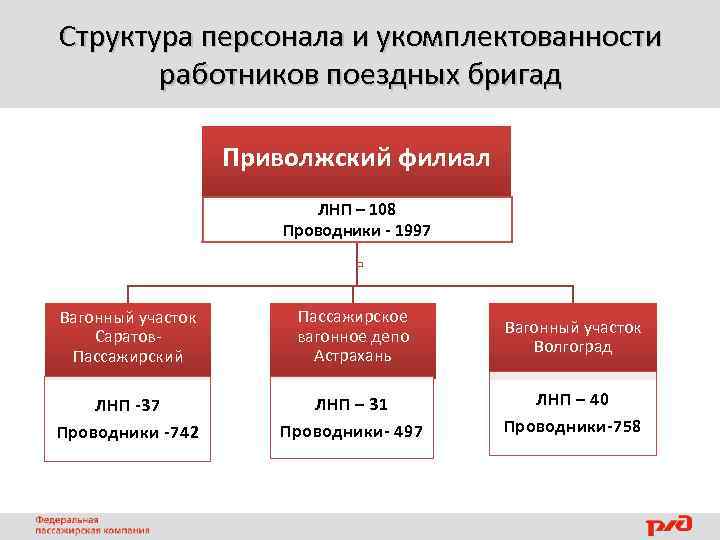 Структура персонала и укомплектованности работников поездных бригад

Приволжский филиал

ЛНП – 108
Проводники - 1997

Вагонный участок Саратов-Пассажирский

ЛНП -37
Проводники -742

Пассажирское вагонное депо Астрахань

ЛНП – 31
Проводники- 497

Вагонный участок Волгоград

ЛНП – 40
Проводники-758

Федеральная пассажирская компания

РЖД